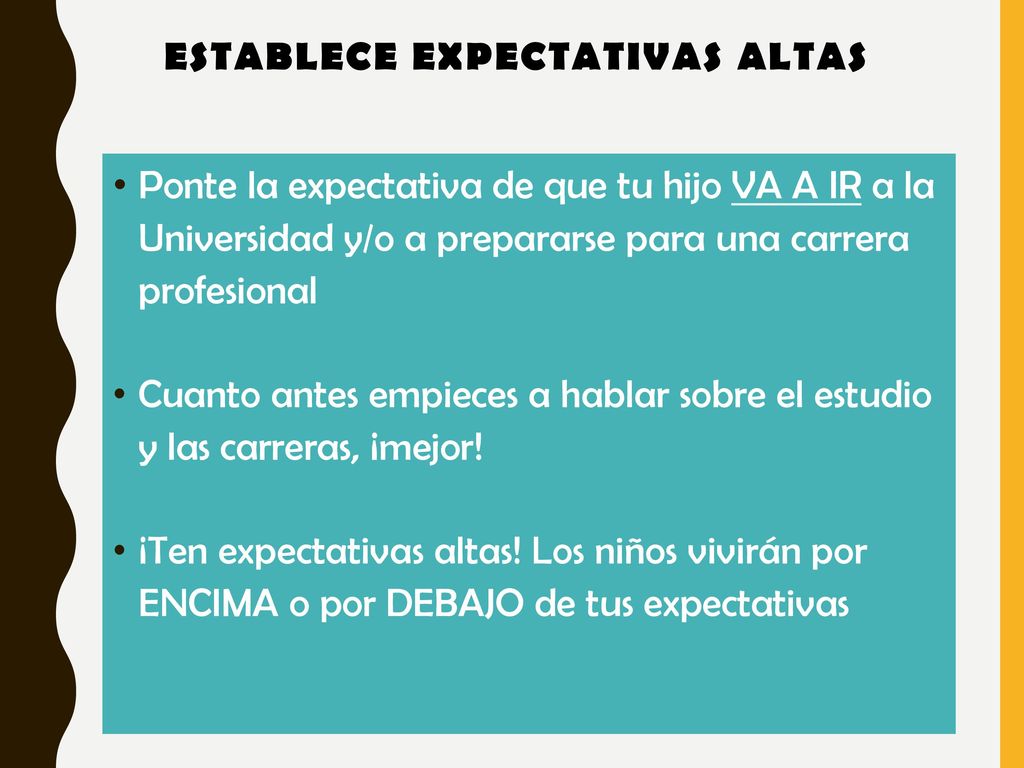 ESTABLECE EXPECTATIVAS ALTAS

• Ponte la expectativa de que tu hijo VA A IR a la Universidad y/o a prepararse para una carrera profesional

• Cuanto antes empieces a hablar sobre el estudio y las carreras, ¡mejor!

• ¡Ten expectativas altas! Los niños vivirán por ENCIMA o por DEBAJO de tus expectativas